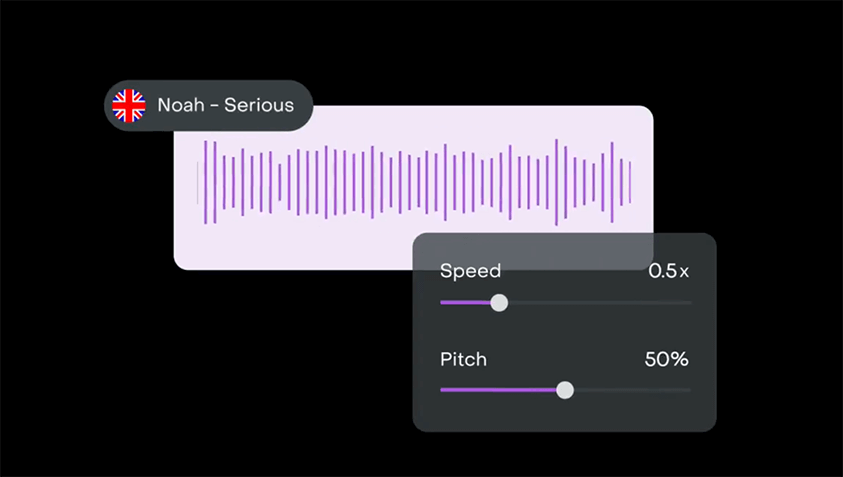 Noah - Serious

Speed 0.5x

Pitch 50%